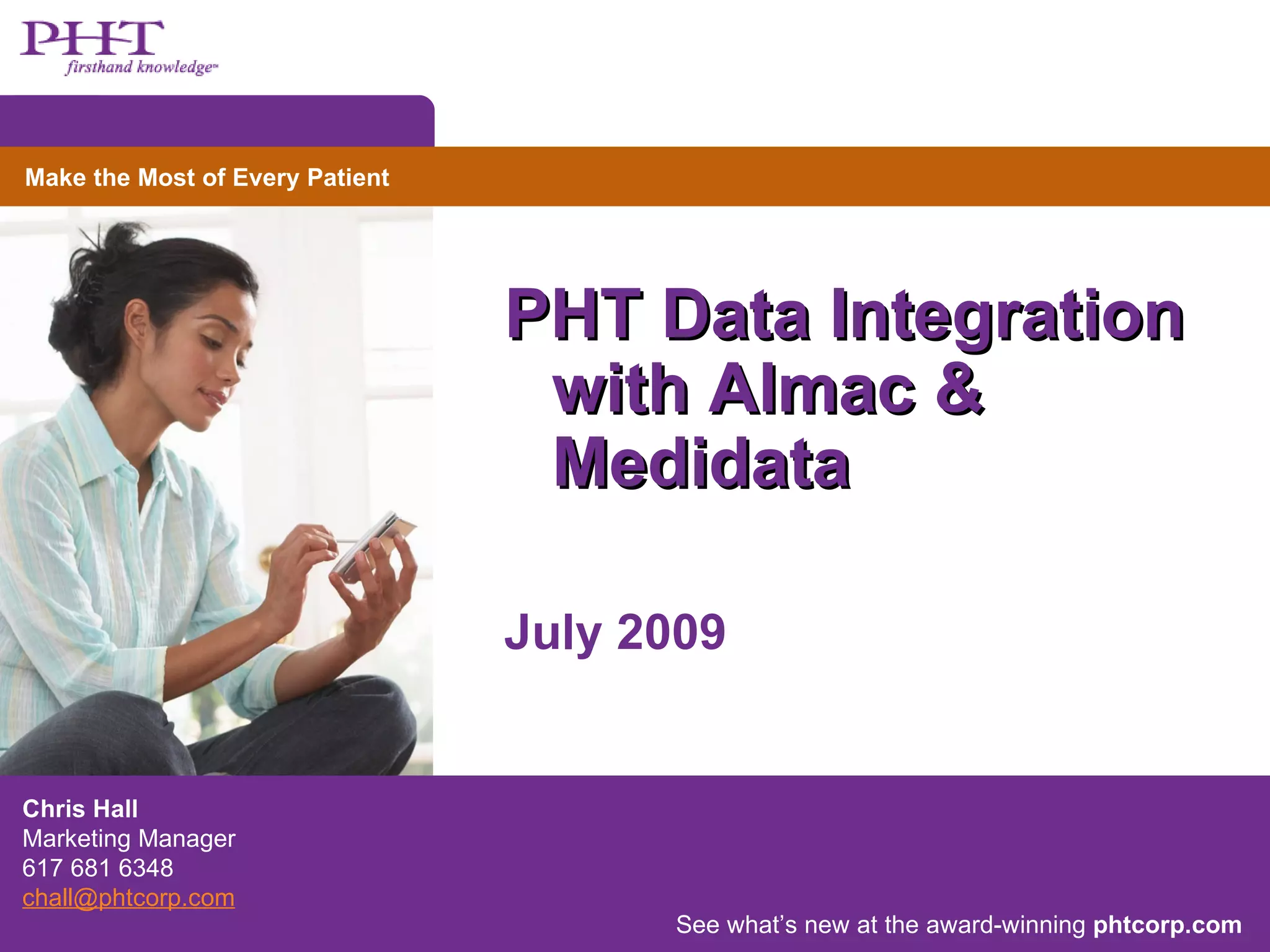 PHT
firsthand knowledge™

Make the Most of Every Patient

PHT Data Integration with Almac & Medidata

July 2009

Chris Hall
Marketing Manager
617 681 6348
chall@phtcorp.com

See what's new at the award-winning phtcorp.com